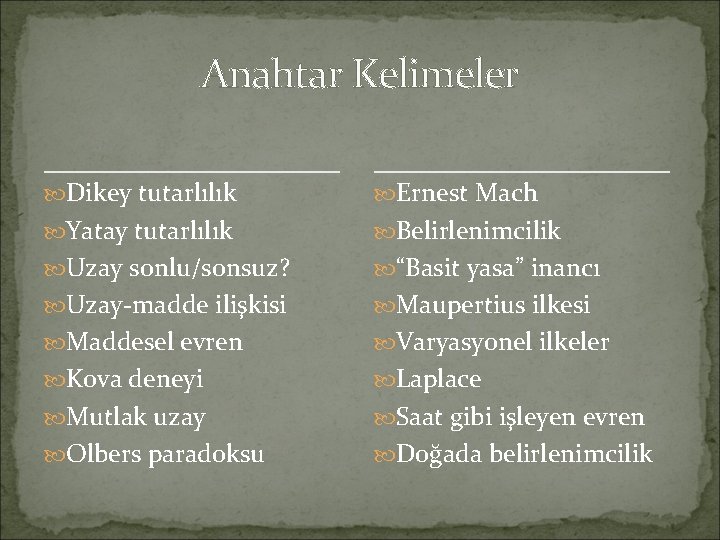 Anahtar Kelimeler

Dikey tutarlılık
Yatay tutarlılık
Uzay sonlu/sonsuz?
Uzay-madde ilişkisi
Maddesel evren
Kova deneyi
Mutlak uzay
Olbers paradoksu

Ernest Mach
Belirlenimcilik
“Basit yasa” inancı
Maupertius ilkesi
Varyasyonel ilkeler
Laplace
Saat gibi işleyen evren
Doğada belirlenimcilik